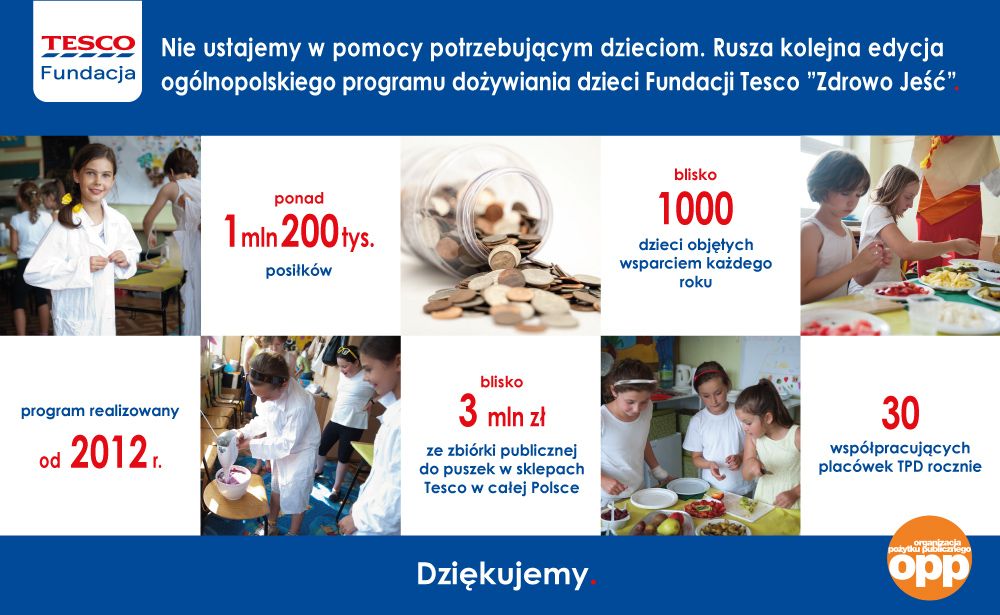 TESCO
Fundacja

Nie ustajemy w pomocy potrzebującym dzieciom. Rusza kolejna edycja ogólnopolskiego programu dożywiania dzieci Fundacji Tesco "Zdrowo Jeść".

ponad
1 mln 200 tys.
posiłków

blisko
1000
dzieci objętych wsparciem każdego roku

program realizowany
od 2012 r.

blisko
3 mln zł
ze zbiórki publicznej do puszek w sklepach Tesco w całej Polsce

30
współpracujących placówek TPD rocznie

Dziękujemy.

organizacja pożytku publicznego
opp